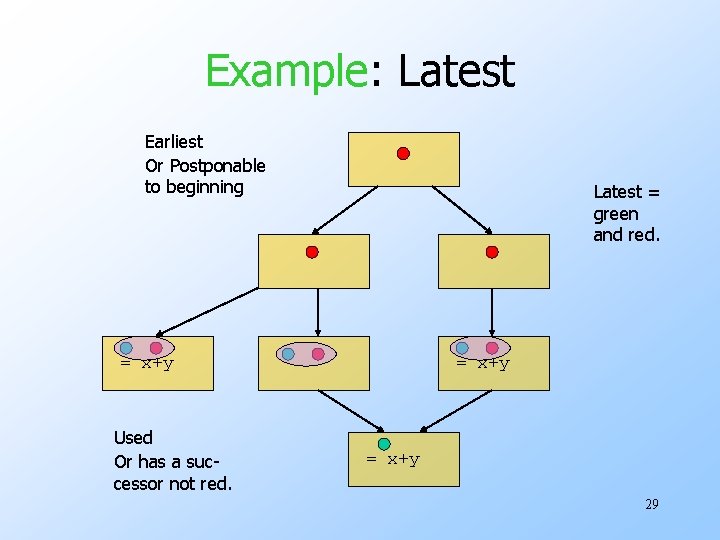 Example: Latest

Earliest
Or Postponable to beginning

Latest = green and red.

= x+y

= x+y

Used
Or has a successor not red.

= x+y

29